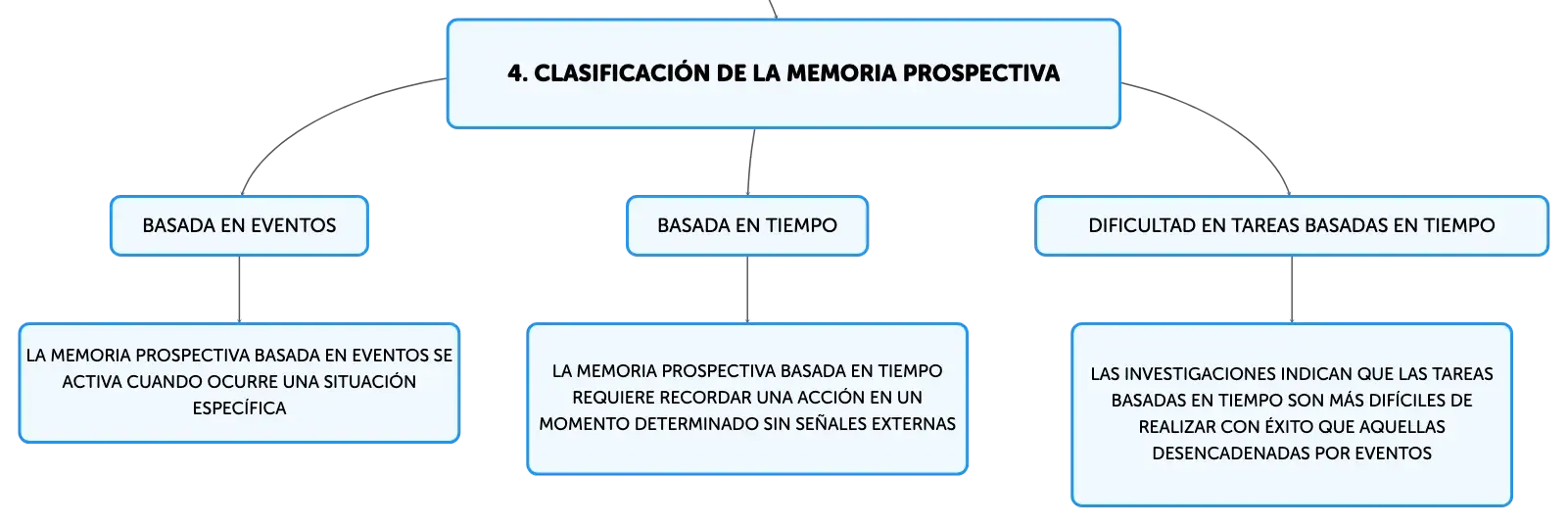 4. CLASIFICACIÓN DE LA MEMORIA PROSPECTIVA

BASADA EN EVENTOS

LA MEMORIA PROSPECTIVA BASADA EN EVENTOS SE ACTIVA CUANDO OCURRE UNA SITUACIÓN ESPECÍFICA

BASADA EN TIEMPO

LA MEMORIA PROSPECTIVA BASADA EN TIEMPO REQUIERE RECORDAR UNA ACCIÓN EN UN MOMENTO DETERMINADO SIN SEÑALES EXTERNAS

DIFICULTAD EN TAREAS BASADAS EN TIEMPO

LAS INVESTIGACIONES INDICAN QUE LAS TAREAS BASADAS EN TIEMPO SON MÁS DIFÍCILES DE REALIZAR CON ÉXITO QUE AQUELLAS DESENCADENADAS POR EVENTOS